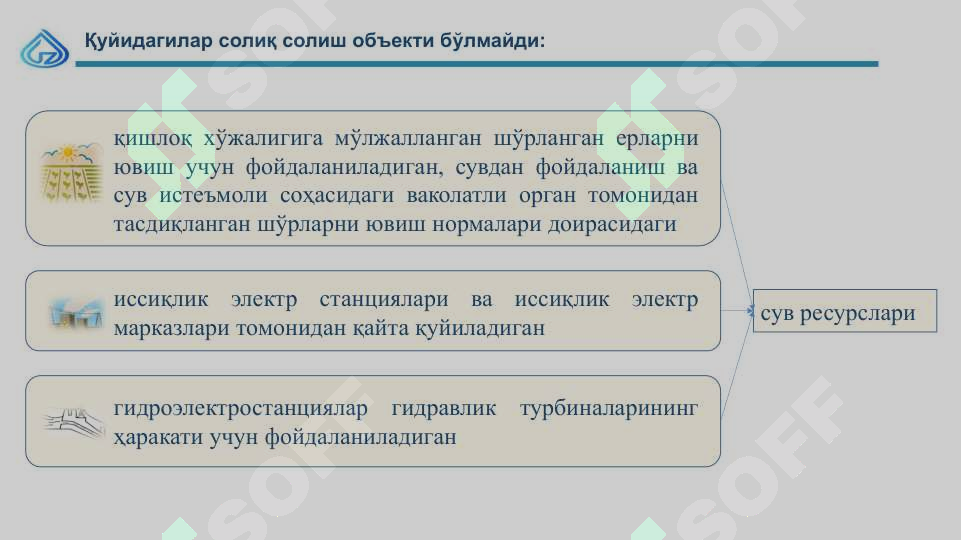 Қуйидагилар солиқ солиш объекти бўлмайди:

қишлоқ хўжалигига мўлжалланган шўрланган ерларни ювиш учун фойдаланиладиган, сувдан фойдаланиш ва сув истеъмоли соҳасидаги ваколатли орган томонидан тасдиқланган шўрларни ювиш нормалари доирасидаги

иссиқлик электр станциялари ва иссиқлик электр марказлари томонидан қайта қуйиладиган

гидроэлектростанциялар гидравлик турбиналарининг ҳаракати учун фойдаланиладиган

сув ресурслари

SOFF SOFF SOFF SOFF